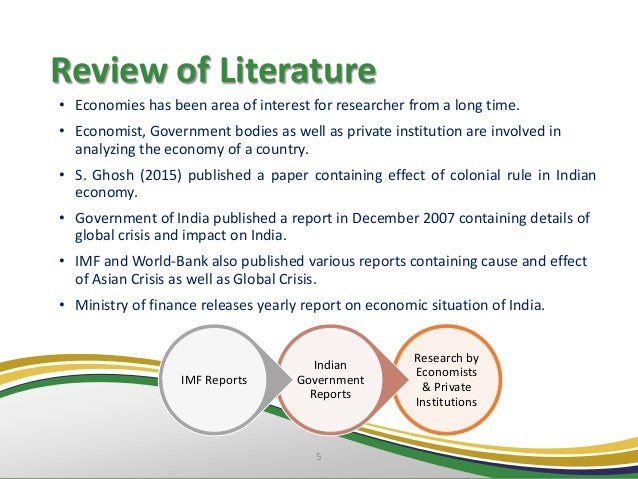 Review of Literature

• Economies has been area of interest for researcher from a long time.

• Economist, Government bodies as well as private institution are involved in analyzing the economy of a country.

• S. Ghosh (2015) published a paper containing effect of colonial rule in Indian economy.

• Government of India published a report in December 2007 containing details of global crisis and impact on India.

• IMF and World-Bank also published various reports containing cause and effect of Asian Crisis as well as Global Crisis.

• Ministry of finance releases yearly report on economic situation of India.

IMF Reports

Indian Government Reports

Research by Economists & Private Institutions

5